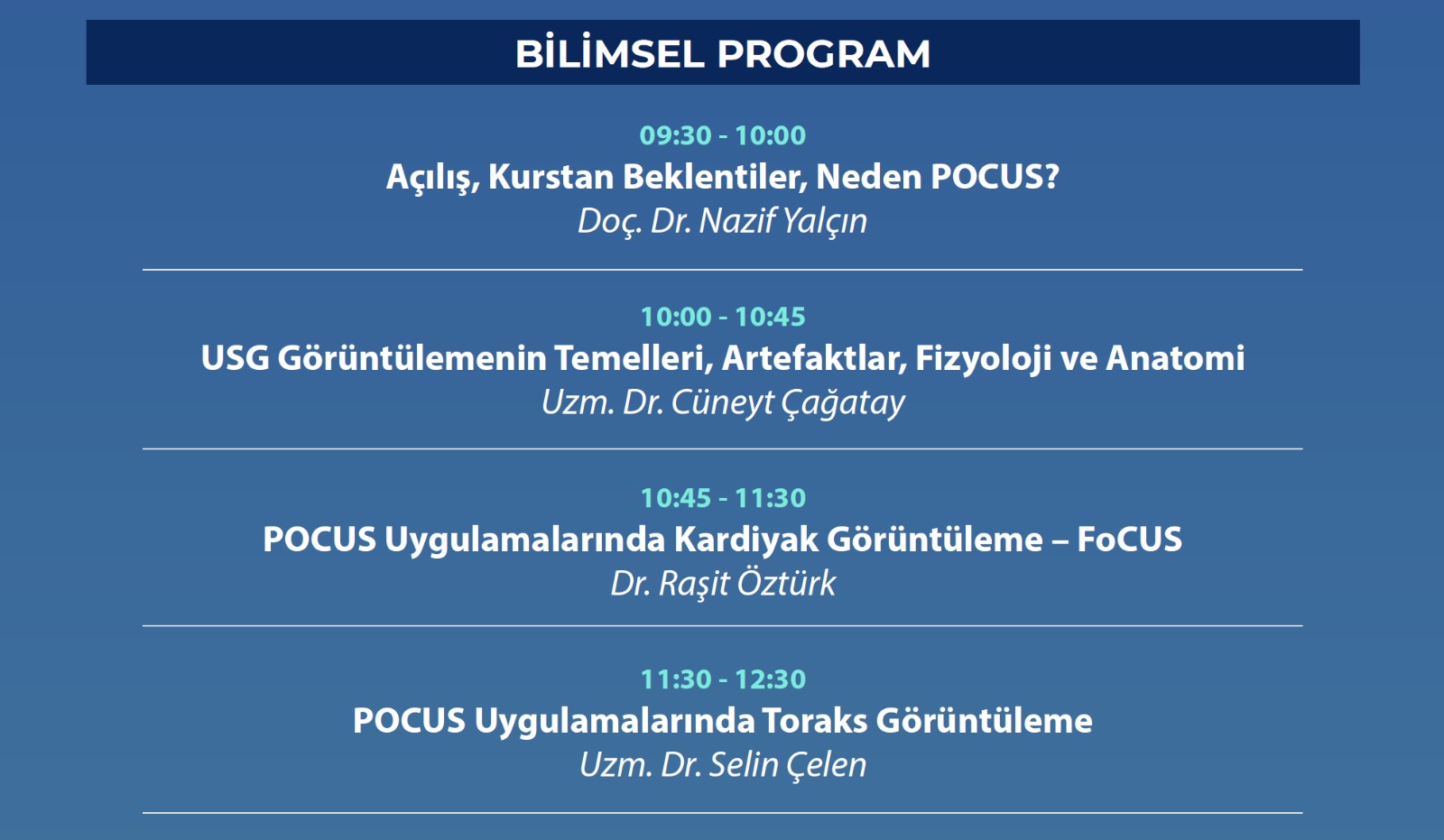 BİLİMSEL PROGRAM

09:30 - 10:00
Açılış, Kurstan Beklentiler, Neden POCUS?
Doç. Dr. Nazif Yalçın

10:00 - 10:45
USG Görüntülemenin Temelleri, Artefaktlar, Fizyoloji ve Anatomi
Uzm. Dr. Cüneyt Çağatay

10:45 - 11:30
POCUS Uygulamalarında Kardiyak Görüntüleme – FoCUS
Dr. Raşit Öztürk

11:30 - 12:30
POCUS Uygulamalarında Toraks Görüntüleme
Uzm. Dr. Selin Çelen